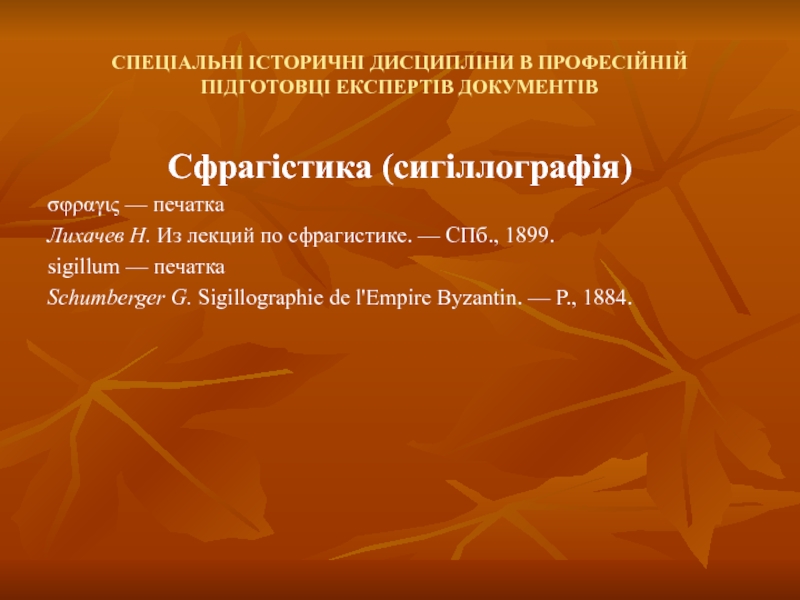 СПЕЦІАЛЬНІ ІСТОРИЧНІ ДИСЦИПЛІНИ В ПРОФЕСІЙНІЙ ПІДГОТОВЦІ ЕКСПЕРТІВ ДОКУМЕНТІВ

Сфрагістика (сигіллографія)

σφραγις — печатка

Лихачев Н. Из лекций по сфрагистике. — СПб., 1899.

sigillum — печатка

Schumberger G. Sigillographie de l'Empire Byzantin. — P., 1884.